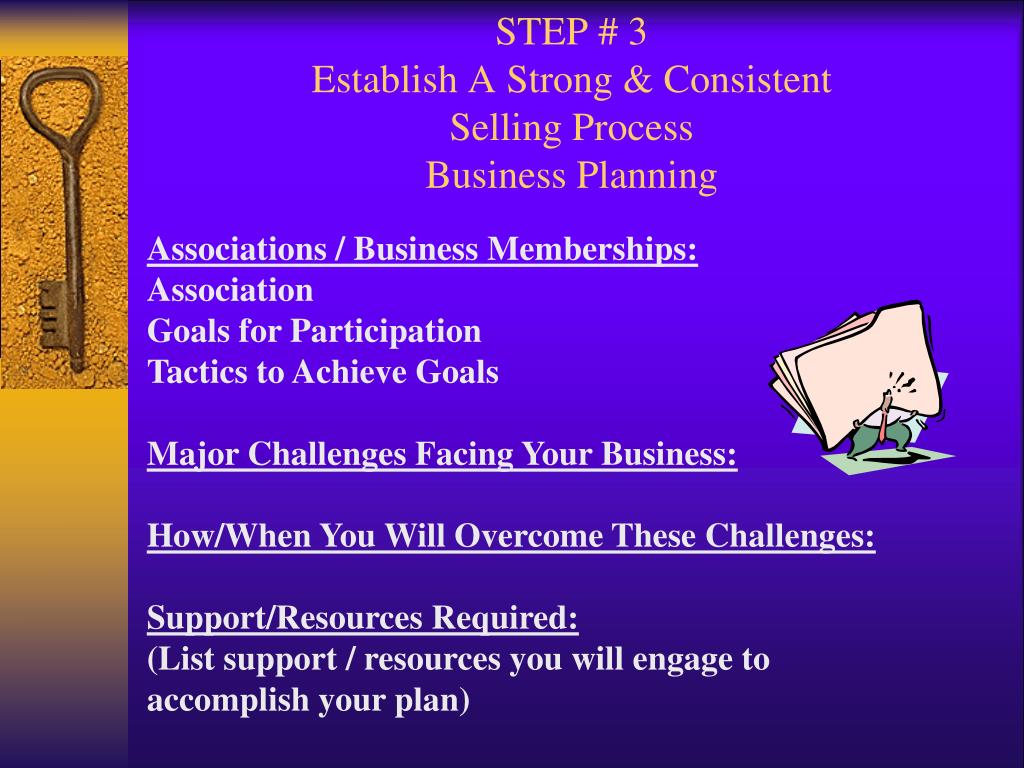 STEP # 3
Establish A Strong & Consistent Selling Process
Business Planning

Associations / Business Memberships:
Association
Goals for Participation
Tactics to Achieve Goals

Major Challenges Facing Your Business:

How/When You Will Overcome These Challenges:

Support/Resources Required:
(List support / resources you will engage to accomplish your plan)